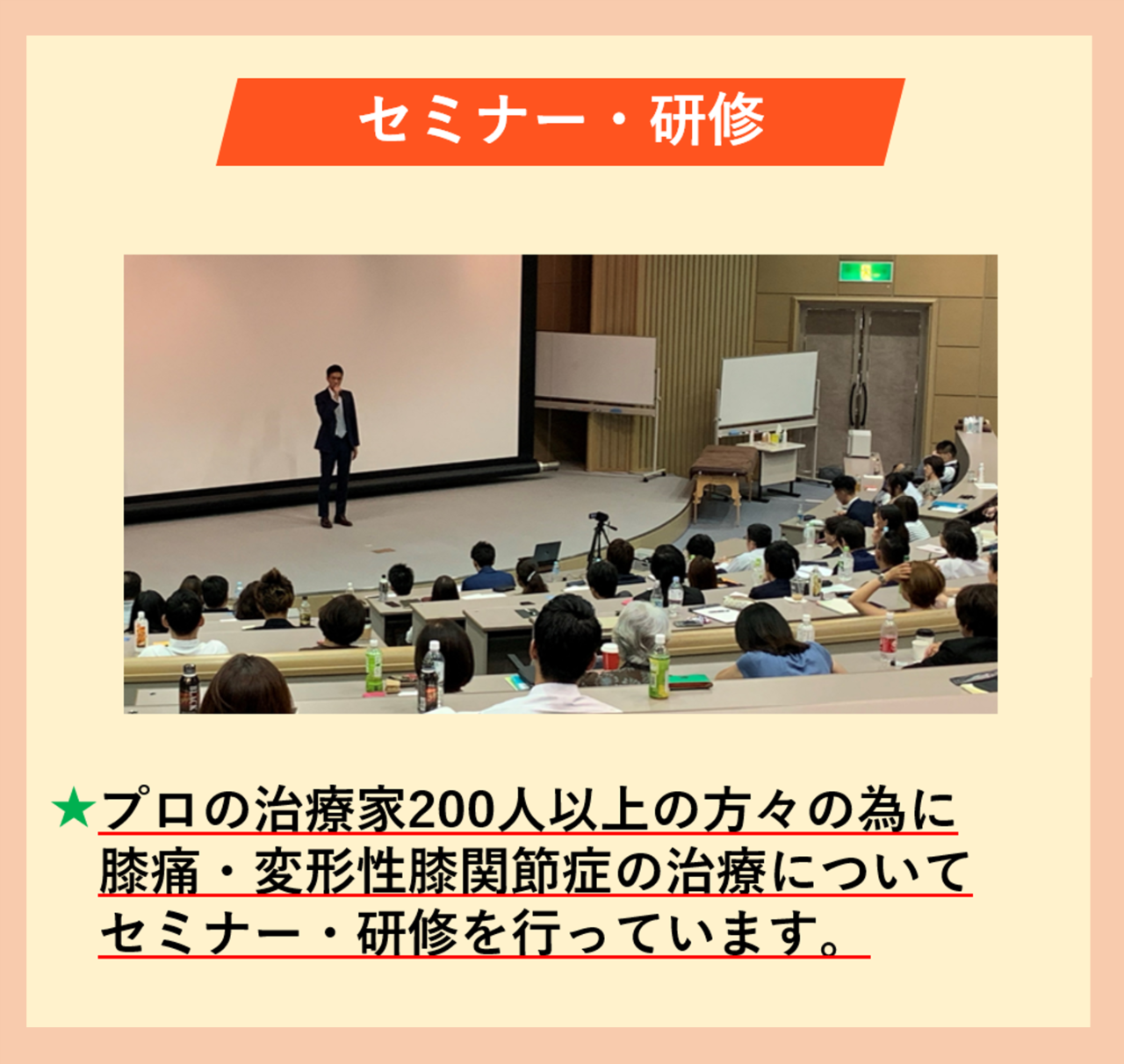 セミナー・研修

★プロの治療家200人以上の方々の為に膝痛・変形性膝関節症の治療についてセミナー・研修を行っています。